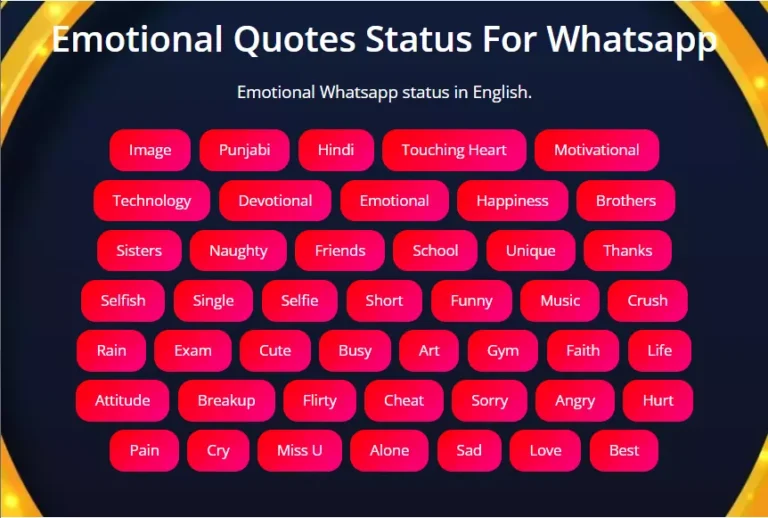 Emotional Quotes Status For Whatsapp

Emotional Whatsapp status in English.

Image Punjabi Hindi Touching Heart Motivational

Technology Devotional Emotional Happiness Brothers

Sisters Naughty Friends School Unique Thanks

Selfish Single Selfie Short Funny Music Crush

Rain Exam Cute Busy Art Gym Faith Life

Attitude Breakup Flirty Cheat Sorry Angry Hurt

Pain Cry Miss U Alone Sad Love Best